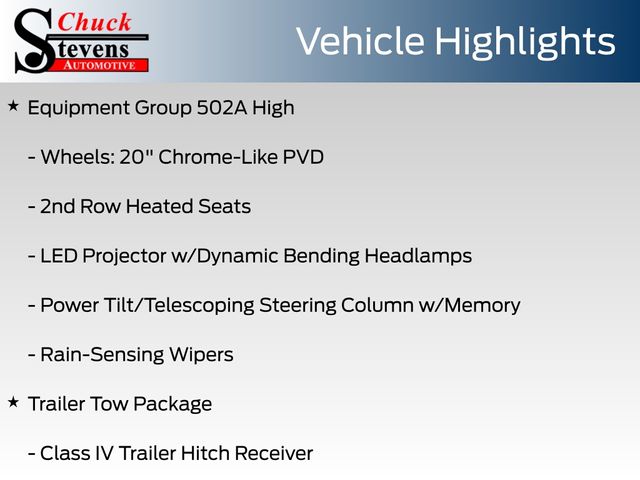 Chuck Stevens AUTOMOTIVE

Vehicle Highlights

★ Equipment Group 502A High

- Wheels: 20" Chrome-Like PVD

- 2nd Row Heated Seats

- LED Projector w/Dynamic Bending Headlamps

- Power Tilt/Telescoping Steering Column w/Memory

- Rain-Sensing Wipers

★ Trailer Tow Package

- Class IV Trailer Hitch Receiver